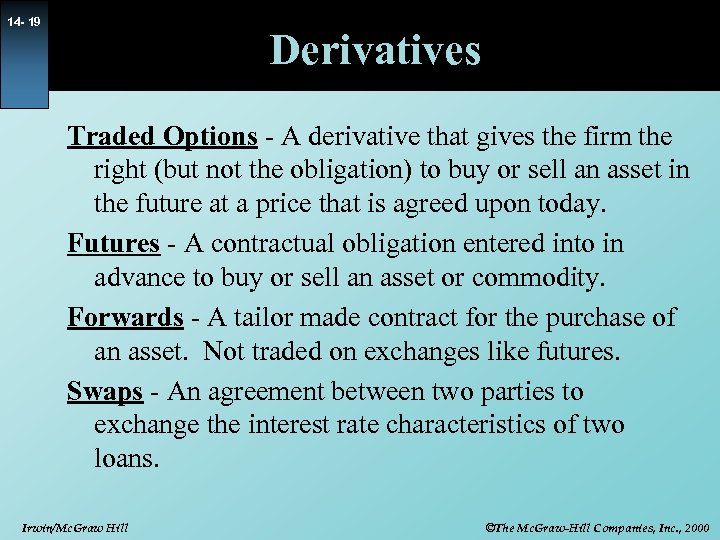 14- 19

Derivatives

Traded Options - A derivative that gives the firm the right (but not the obligation) to buy or sell an asset in the future at a price that is agreed upon today.

Futures - A contractual obligation entered into in advance to buy or sell an asset or commodity.

Forwards - A tailor made contract for the purchase of an asset. Not traded on exchanges like futures.

Swaps - An agreement between two parties to exchange the interest rate characteristics of two loans.

Irwin/McGraw Hill

©The McGraw-Hill Companies, Inc., 2000